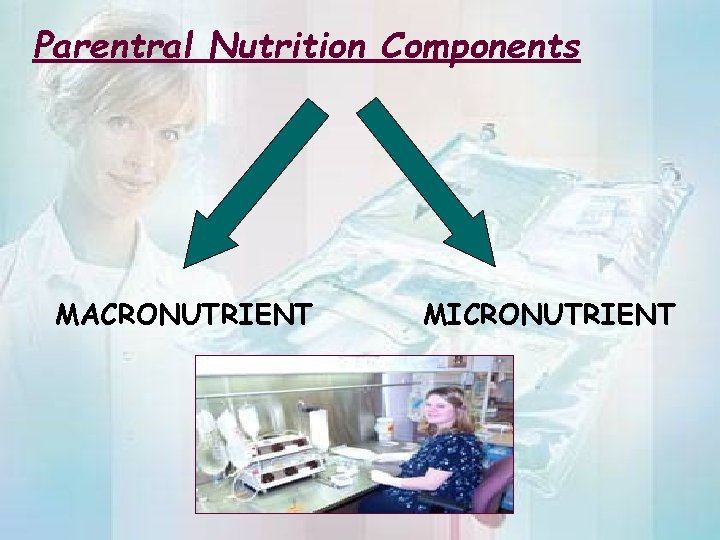 Parentral Nutrition Components

MACRONUTRIENT

MICRONUTRIENT